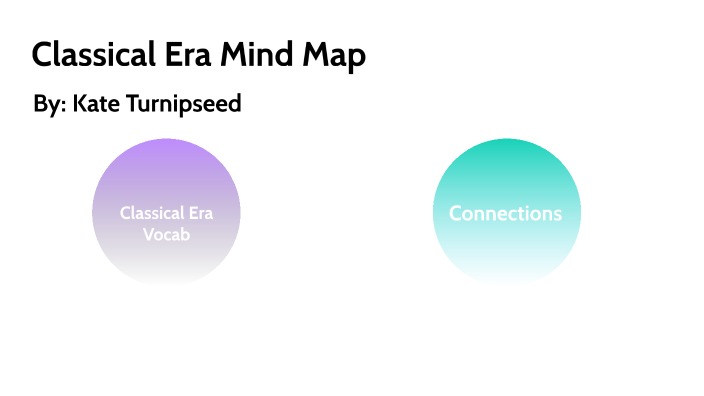 Classical Era Mind Map

By: Kate Turnipseed

Classical Era Vocab

Connections